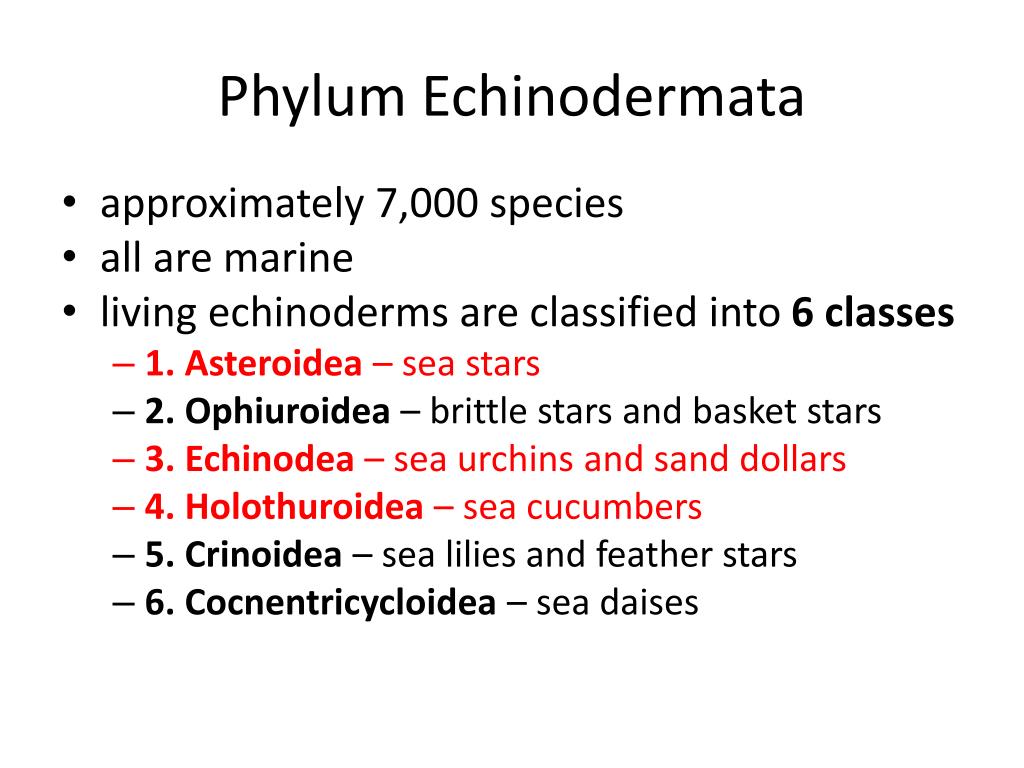 Phylum Echinodermata

• approximately 7,000 species
• all are marine
• living echinoderms are classified into 6 classes
– 1. Asteroidea – sea stars
– 2. Ophiuroidea – brittle stars and basket stars
– 3. Echinodea – sea urchins and sand dollars
– 4. Holothuroidea – sea cucumbers
– 5. Crinoidea – sea lilies and feather stars
– 6. Cocnentricycloidea – sea daises